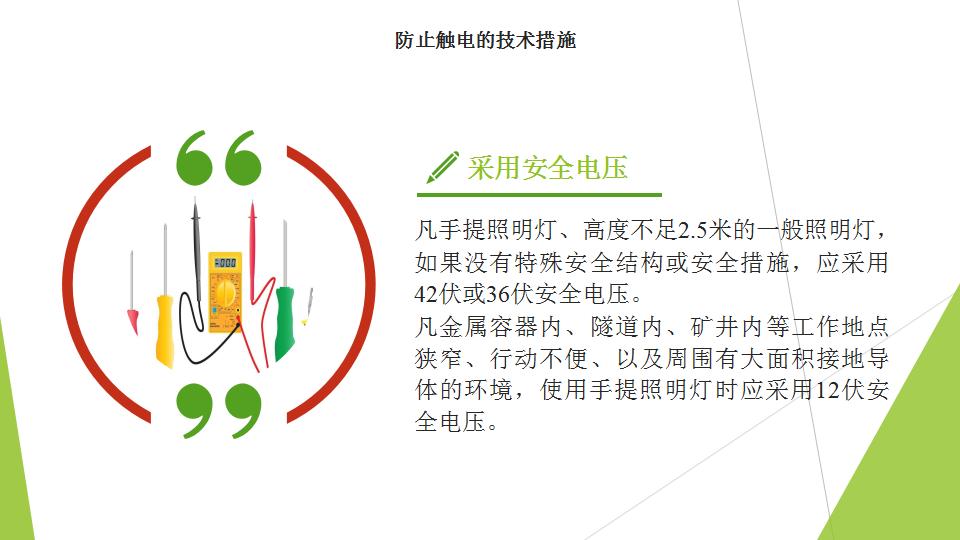 防止触电的技术措施

采用安全电压

凡手提照明灯、高度不足2.5米的一般照明灯，如果没有特殊安全结构或安全措施，应采用42伏或36伏安全电压。
凡金属容器内、隧道内、矿井内等工作地点狭窄、行动不便、以及周围有大面积接地导体的环境，使用手提照明灯时应采用12伏安全电压。